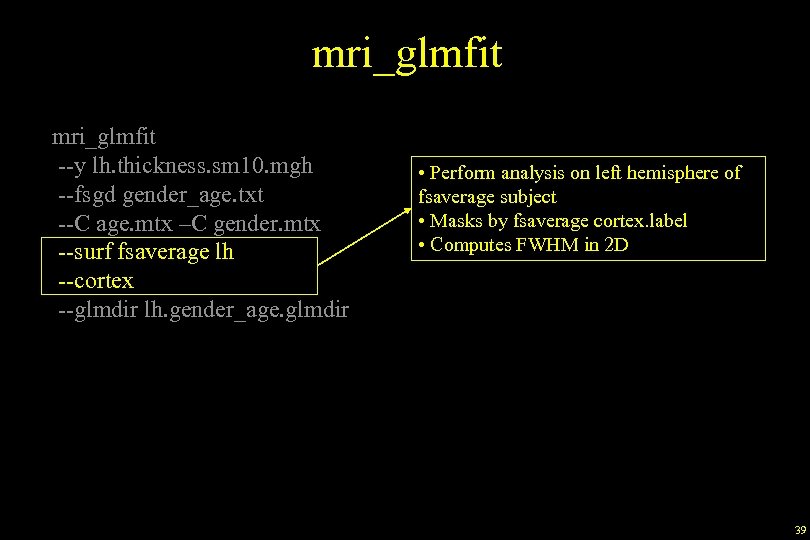 mri_glmfit

mri_glmfit
--y lh.thickness.sm10.mgh
--fsgd gender_age.txt
--C age.mtx –C gender.mtx
--surf fsaverage lh
--cortex
--glmdir lh.gender_age.glmdir

• Perform analysis on left hemisphere of fsaverage subject
• Masks by fsaverage cortex.label
• Computes FWHM in 2D

39